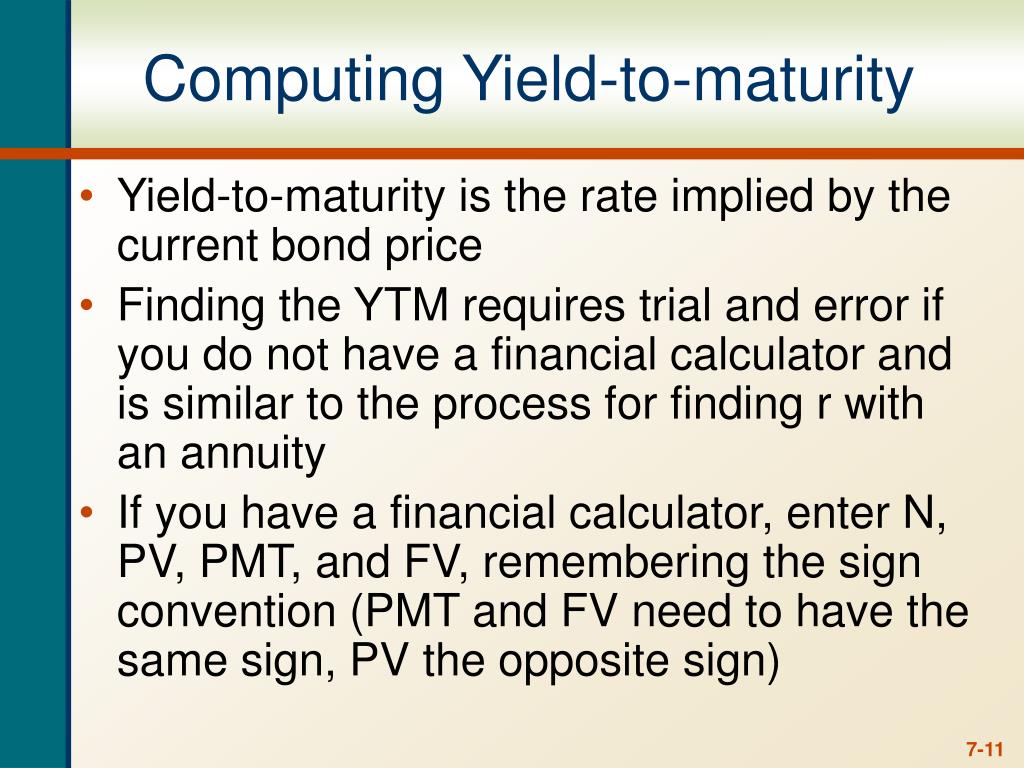 Computing Yield-to-maturity

• Yield-to-maturity is the rate implied by the current bond price

• Finding the YTM requires trial and error if you do not have a financial calculator and is similar to the process for finding r with an annuity

• If you have a financial calculator, enter N, PV, PMT, and FV, remembering the sign convention (PMT and FV need to have the same sign, PV the opposite sign)

7-11